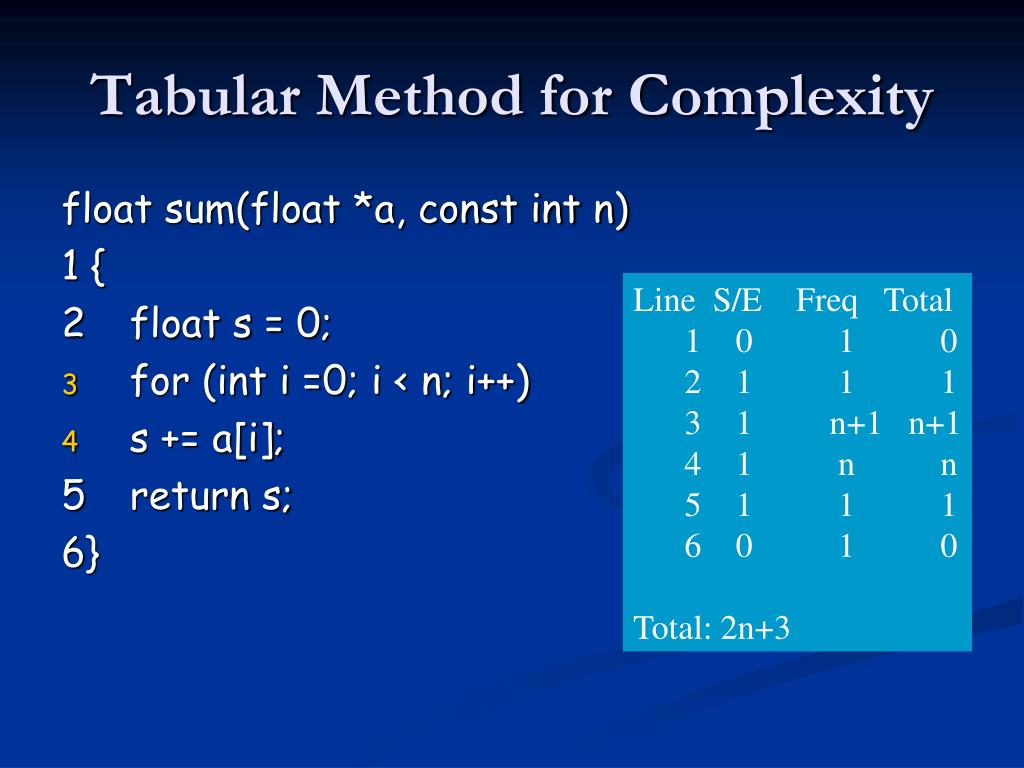 Tabular Method for Complexity

float sum(float *a, const int n)
1 {
2 float s = 0;
3 for (int i =0; i < n; i++)
4 s += a[i];
5 return s;
6}

| Line | S/E | Freq | Total |
|---|---|---|---|
| 1 | 0 | 1 | 0 |
| 2 | 1 | 1 | 1 |
| 3 | 1 | n+1 | n+1 |
| 4 | 1 | n | n |
| 5 | 1 | 1 | 1 |
| 6 | 0 | 1 | 0 |

Total: 2n+3